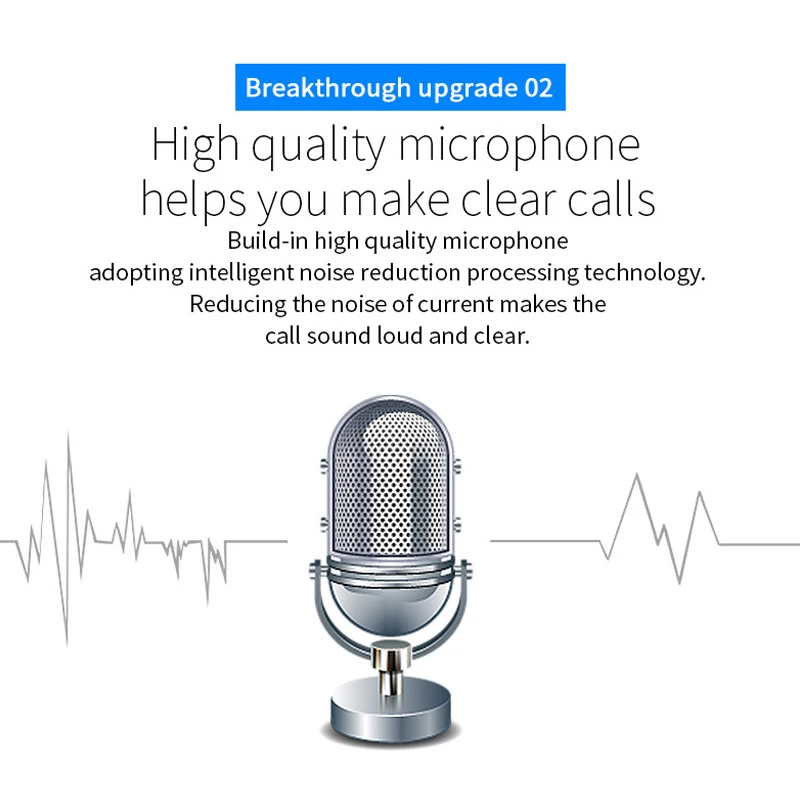 Breakthrough upgrade 02

High quality microphone helps you make clear calls

Build-in high quality microphone adopting intelligent noise reduction processing technology. Reducing the noise of current makes the call sound loud and clear.